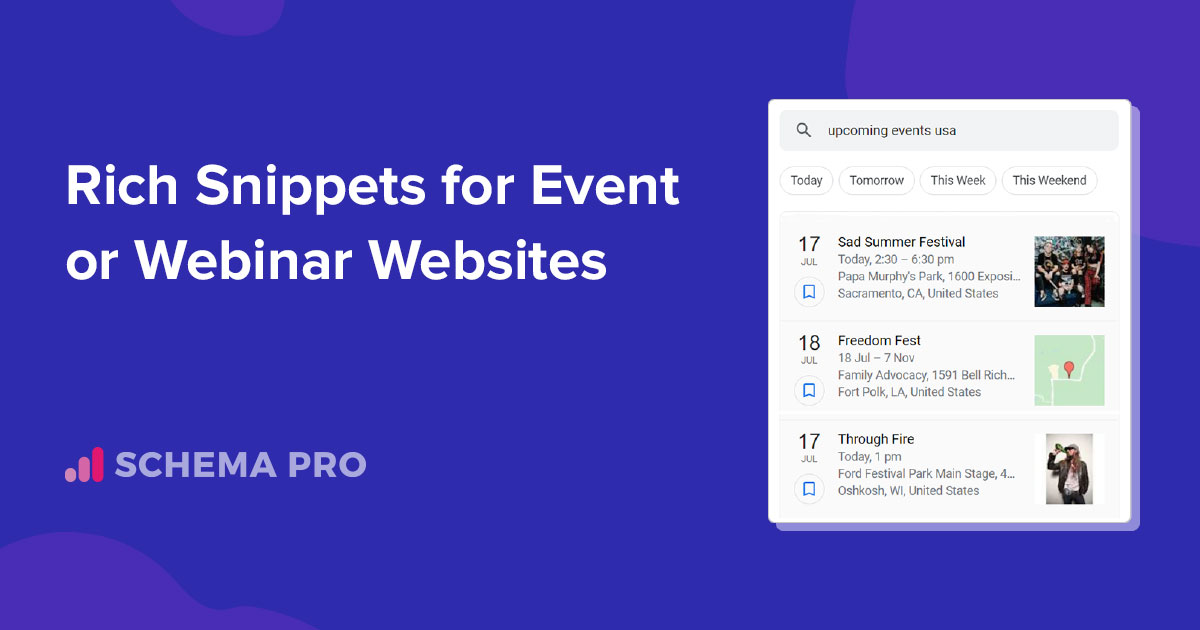 Rich Snippets for Event or Webinar Websites

SCHEMA PRO

upcoming events usa

Today
Tomorrow
This Week
This Weekend

17
JUL
Sad Summer Festival
Today, 2:30 – 6:30 pm
Papa Murphy's Park, 1600 Exposi...
Sacramento, CA, United States

18
JUL
Freedom Fest
18 Jul – 7 Nov
Family Advocacy, 1591 Bell Rich...
Fort Polk, LA, United States

17
JUL
Through Fire
Today, 1 pm
Ford Festival Park Main Stage, 4...
Oshkosh, WI, United States